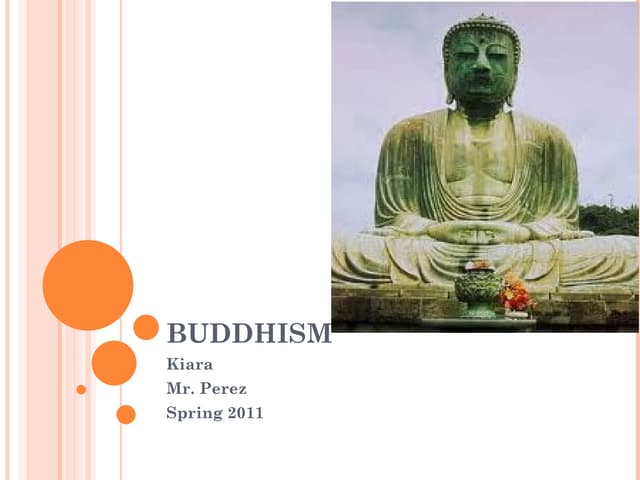 BUDDHISM

Kiara
Mr. Perez
Spring 2011